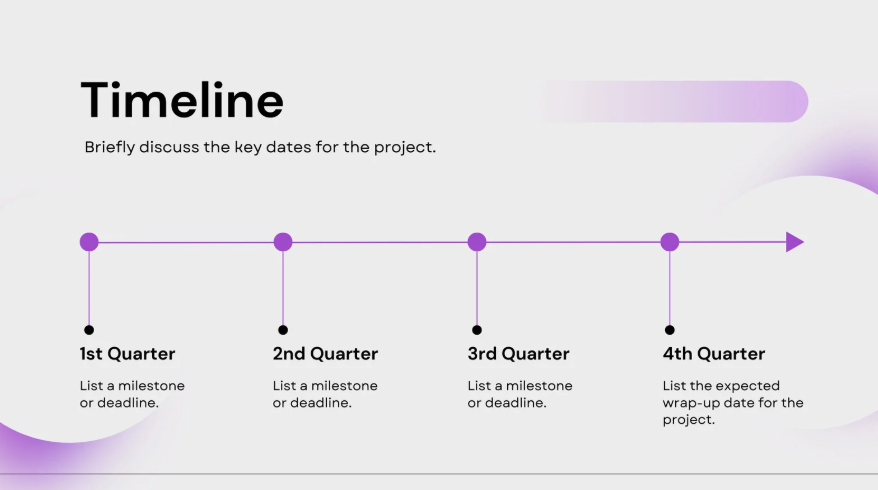 Timeline

Briefly discuss the key dates for the project.

1st Quarter

List a milestone or deadline.

2nd Quarter

List a milestone or deadline.

3rd Quarter

List a milestone or deadline.

4th Quarter

List the expected wrap-up date for the project.